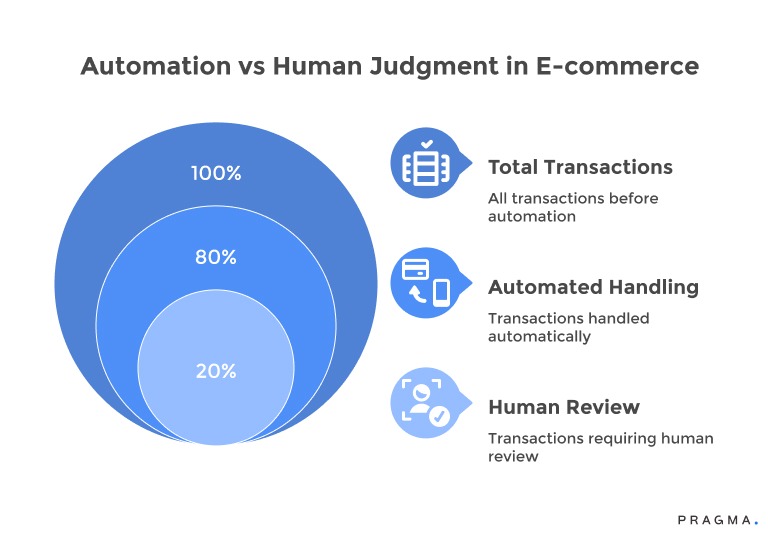 Automation vs Human Judgment in E-commerce

100%

80%

20%

Total Transactions

All transactions before automation

Automated Handling

Transactions handled automatically

Human Review

Transactions requiring human review

PRAGMA.